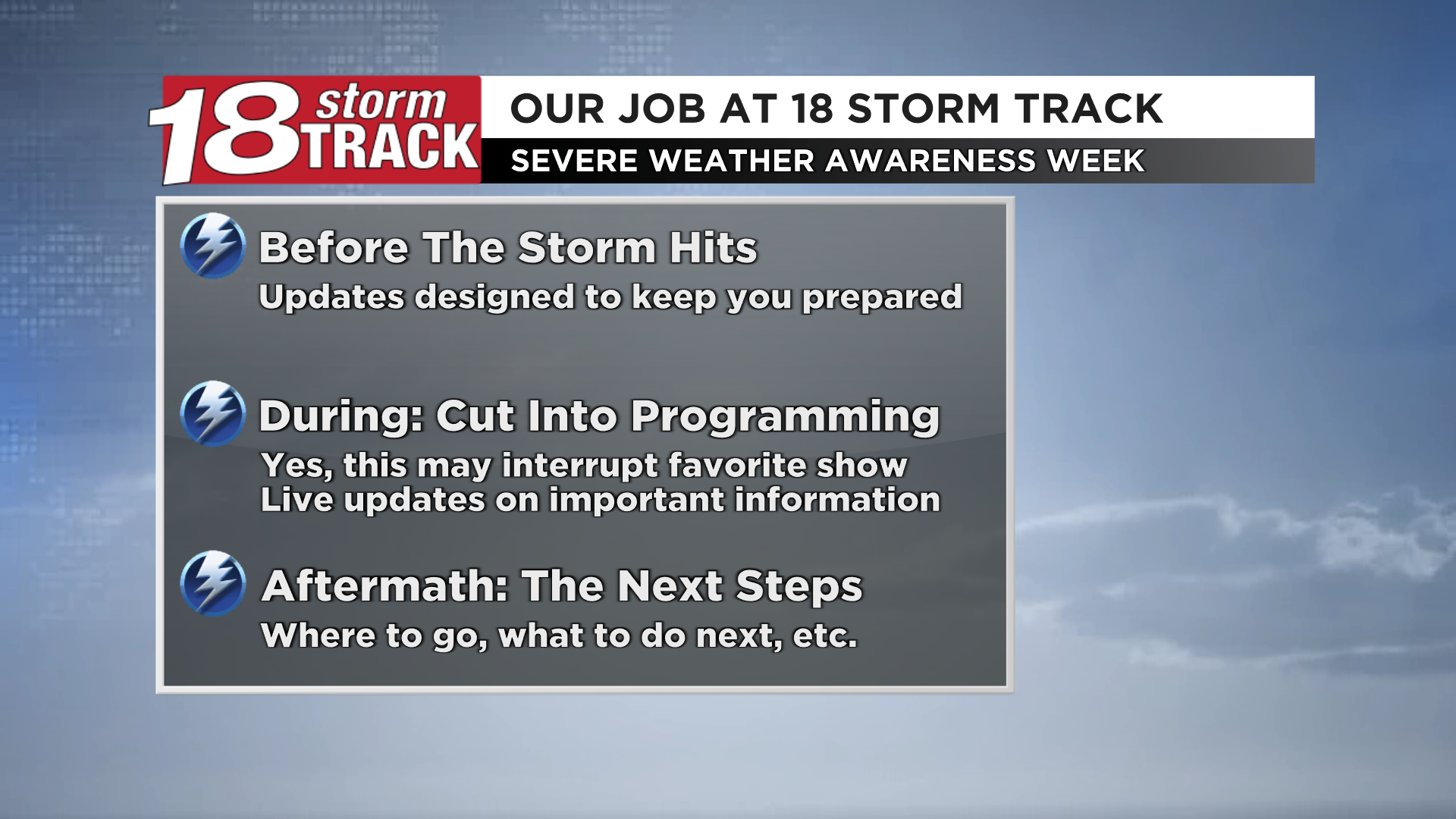 18 storm TRACK

OUR JOB AT 18 STORM TRACK

SEVERE WEATHER AWARENESS WEEK

Before The Storm Hits

Updates designed to keep you prepared

During: Cut Into Programming

Yes, this may interrupt favorite show
Live updates on important information

Aftermath: The Next Steps

Where to go, what to do next, etc.